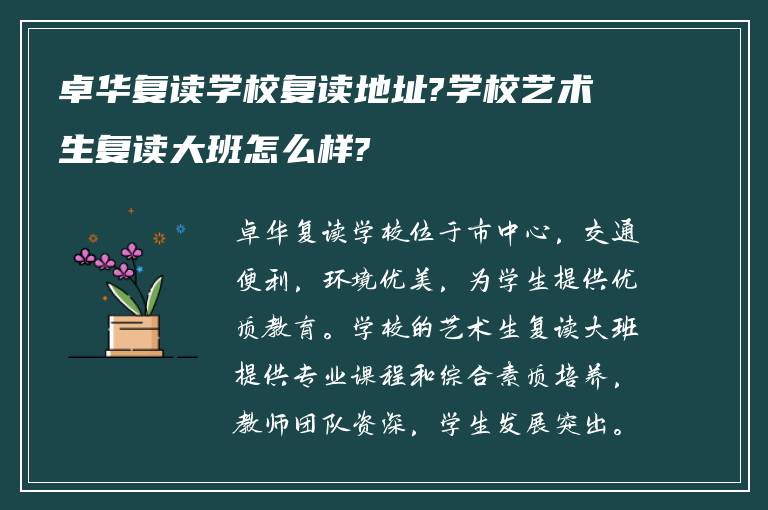 卓华复读学校复读地址?学校艺术生复读大班怎么样?

卓华复读学校位于市中心，交通便利，环境优美，为学生提供优质教育。学校的艺术生复读大班提供专业课程和综合素质培养，教师团队资深，学生发展突出。